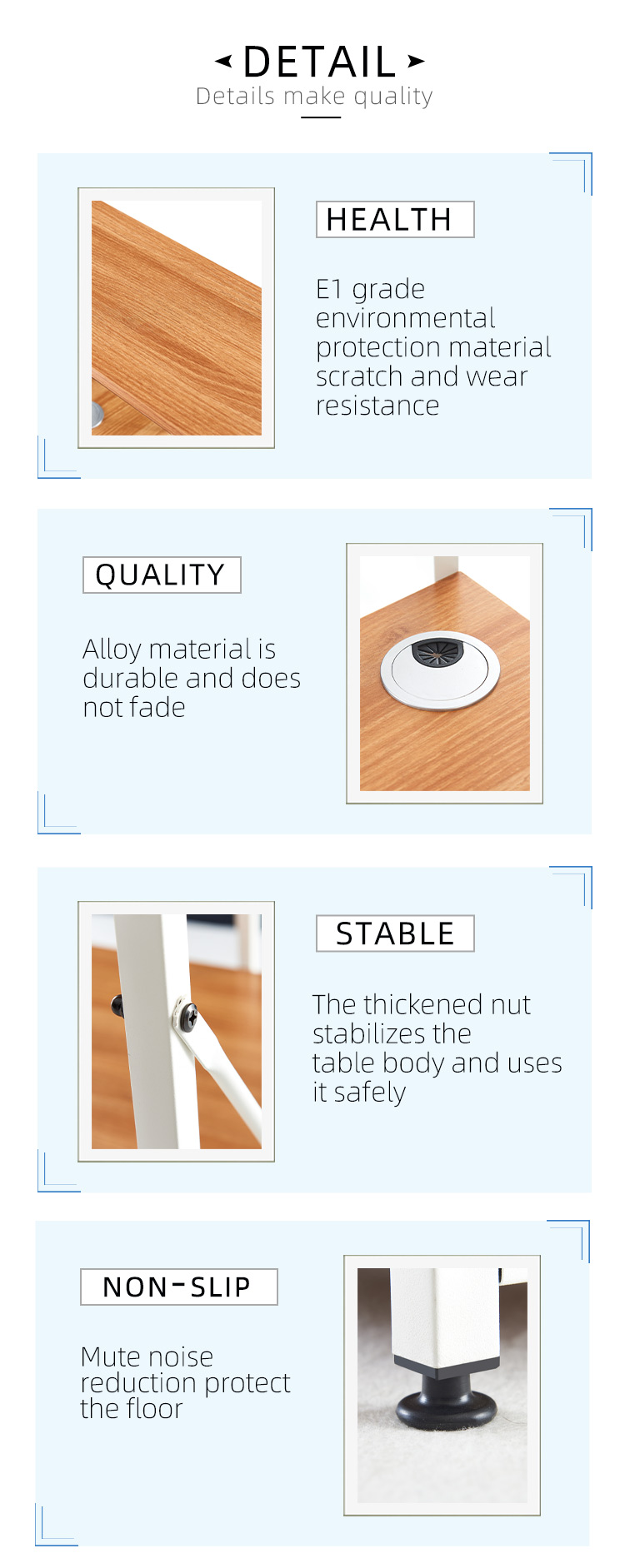 DETAIL
Details make quality

HEALTH

E1 grade environmental protection material scratch and wear resistance

QUALITY

Alloy material is durable and does not fade

STABLE

The thickened nut stabilizes the table body and uses it safely

NON-SLIP

Mute noise reduction protect the floor